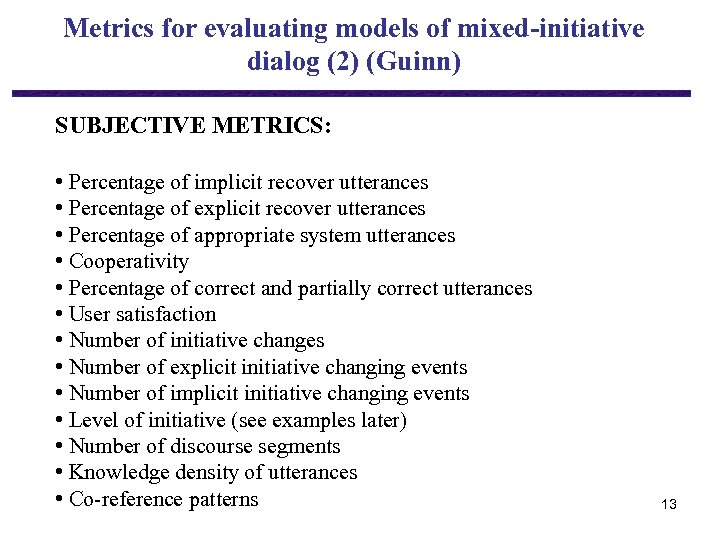 Metrics for evaluating models of mixed-initiative dialog (2) (Guinn)

SUBJECTIVE METRICS:

• Percentage of implicit recover utterances
• Percentage of explicit recover utterances
• Percentage of appropriate system utterances
• Cooperativity
• Percentage of correct and partially correct utterances
• User satisfaction
• Number of initiative changes
• Number of explicit initiative changing events
• Number of implicit initiative changing events
• Level of initiative (see examples later)
• Number of discourse segments
• Knowledge density of utterances
• Co-reference patterns

13